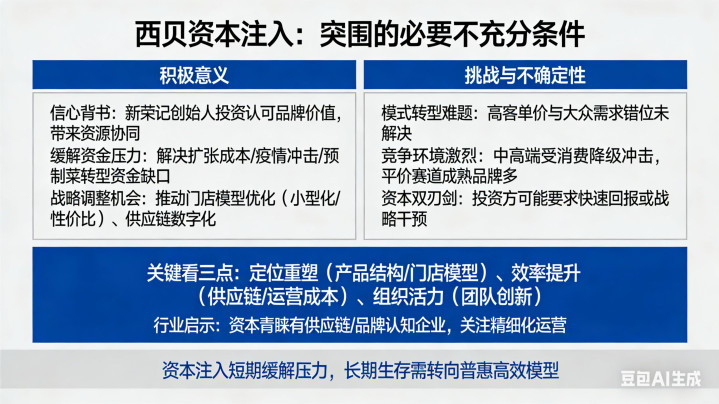 西贝资本注入：突围的必要不充分条件

积极意义

信心背书：新荣记创始人投资认可品牌价值，带来资源协同
缓解资金压力：解决扩张成本/疫情冲击/预制菜转型资金缺口
战略调整机会：推动门店模型优化（小型化/性价比）、供应链数字化

挑战与不确定性

模式转型难题：高客单价与大众需求错位未解决
竞争环境激烈：中高端受消费降级冲击，平价赛道成熟品牌多
资本双刃剑：投资方可能要求快速回报或战略干预

关键看三点：定位重塑（产品结构/门店模型）、效率提升（供应链/运营成本）、组织活力（团队创新）
行业启示：资本青睐有供应链/品牌认知企业，关注精细化运营

资本注入短期缓解压力，长期生存需转向普惠高效模型

豆包AI生成